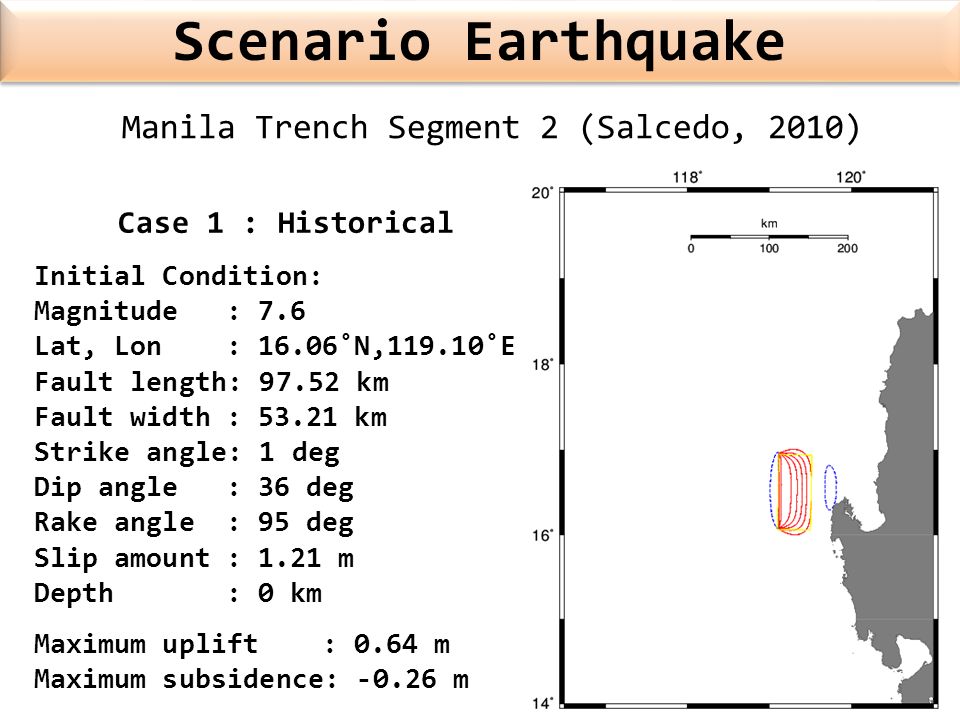 Scenario Earthquake

Manila Trench Segment 2 (Salcedo, 2010)

Case 1 : Historical

Initial Condition:
Magnitude : 7.6
Lat, Lon : 16.06˚N,119.10˚E
Fault length: 97.52 km
Fault width : 53.21 km
Strike angle: 1 deg
Dip angle : 36 deg
Rake angle : 95 deg
Slip amount : 1.21 m
Depth : 0 km

Maximum uplift : 0.64 m
Maximum subsidence: -0.26 m

118˚
120˚
20˚
18˚
16˚
14˚
km
0
100
200